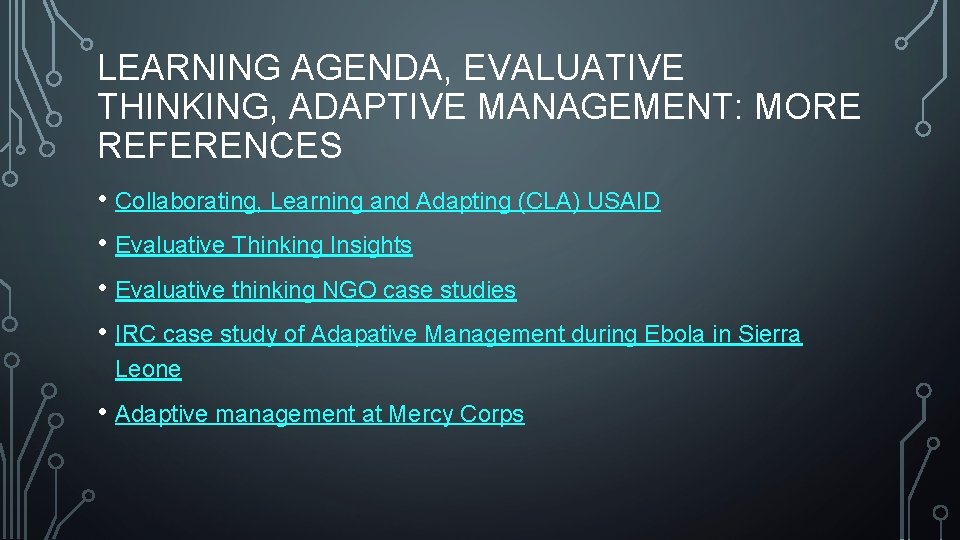 LEARNING AGENDA, EVALUATIVE THINKING, ADAPTIVE MANAGEMENT: MORE REFERENCES

• Collaborating, Learning and Adapting (CLA) USAID

• Evaluative Thinking Insights

• Evaluative thinking NGO case studies

• IRC case study of Adapative Management during Ebola in Sierra Leone

• Adaptive management at Mercy Corps